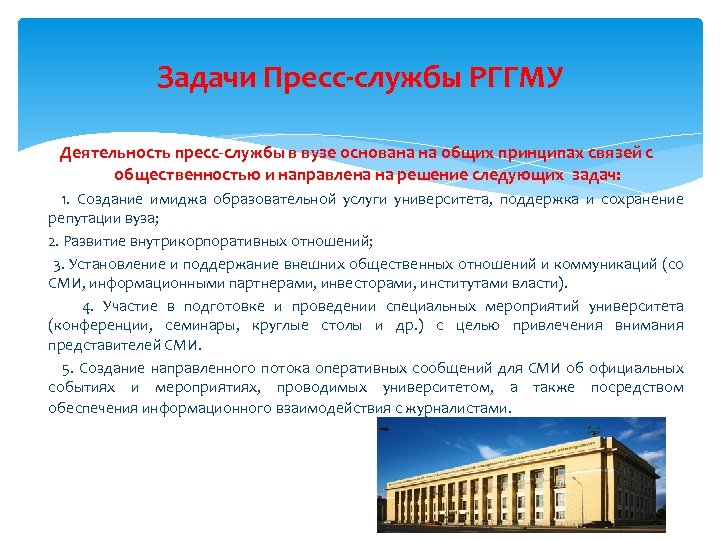 Задачи Пресс-службы РГГМУ

Деятельность пресс-службы в вузе основана на общих принципах связей с общественностью и направлена на решение следующих задач:

1. Создание имиджа образовательной услуги университета, поддержка и сохранение репутации вуза;

2. Развитие внутрикорпоративных отношений;

3. Установление и поддержание внешних общественных отношений и коммуникаций (со СМИ, информационными партнерами, инвесторами, институтами власти).

4. Участие в подготовке и проведении специальных мероприятий университета (конференции, семинары, круглые столы и др.) с целью привлечения внимания представителей СМИ.

5. Создание направленного потока оперативных сообщений для СМИ об официальных событиях и мероприятиях, проводимых университетом, а также посредством обеспечения информационного взаимодействия с журналистами.